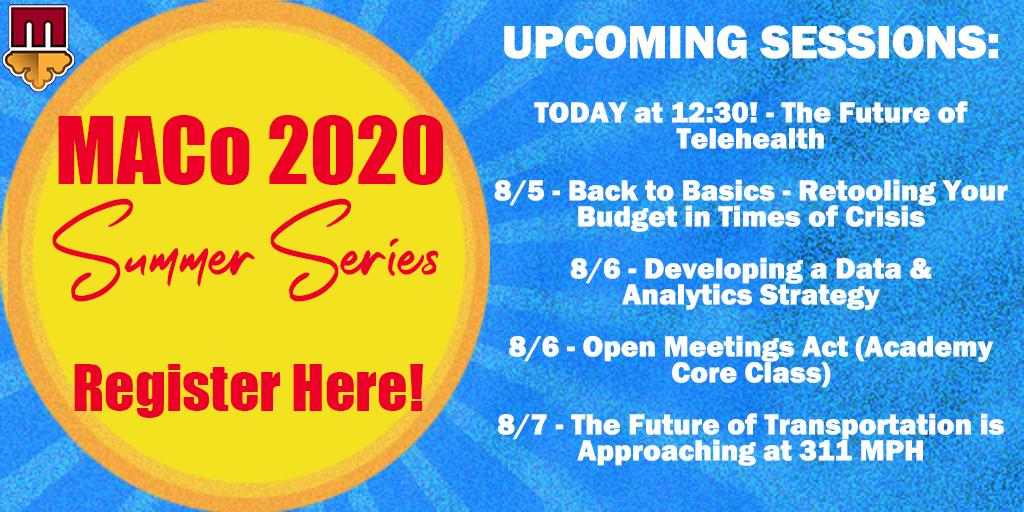 m

MACo 2020
Summer Series

Register Here!

UPCOMING SESSIONS:

TODAY at 12:30! - The Future of Telehealth

8/5 - Back to Basics - Retooling Your Budget in Times of Crisis

8/6 - Developing a Data & Analytics Strategy

8/6 - Open Meetings Act (Academy Core Class)

8/7 - The Future of Transportation is Approaching at 311 MPH